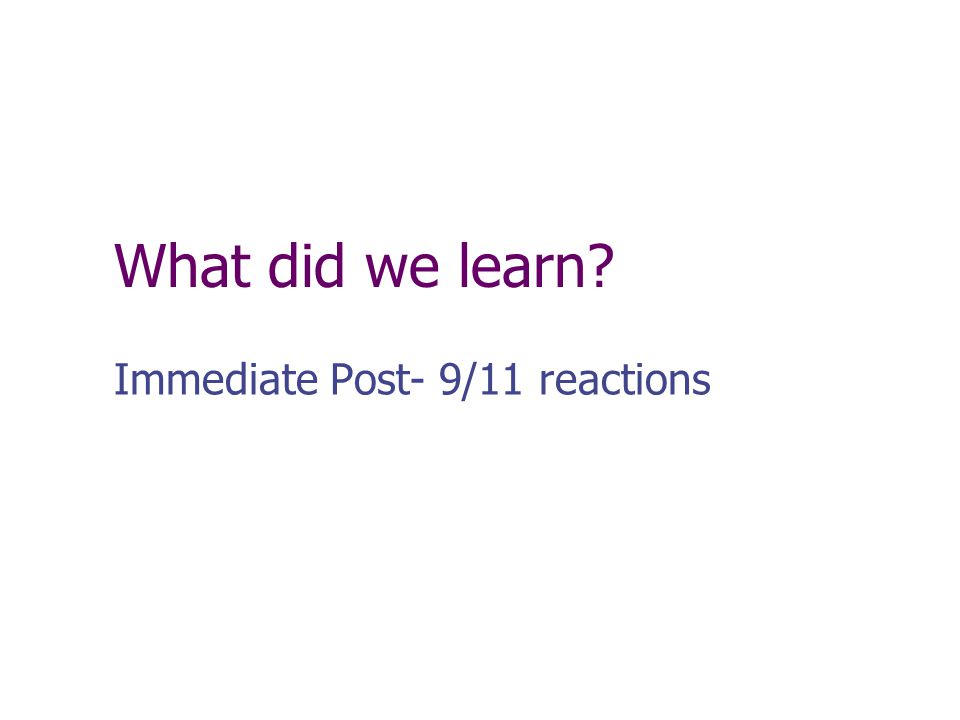 What did we learn?

Immediate Post- 9/11 reactions